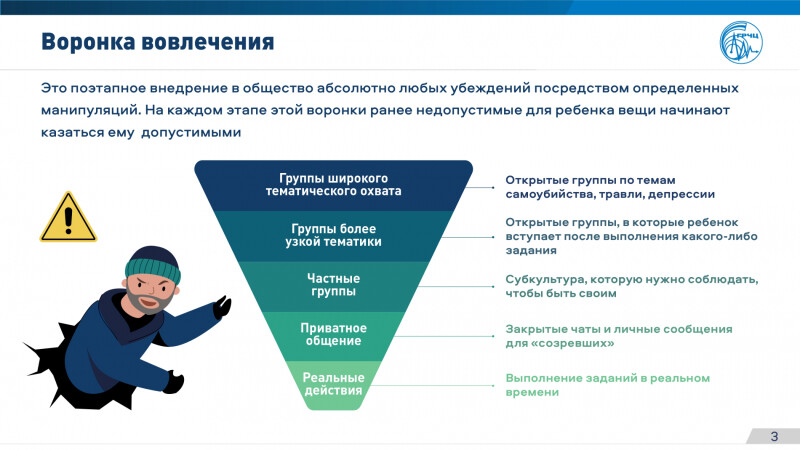 Воронка вовлечения

ГРЧЦ

Это поэтапное внедрение в общество абсолютно любых убеждений посредством определенных манипуляций. На каждом этапе этой воронки ранее недопустимые для ребенка вещи начинают казаться ему допустимыми

Группы широкого тематического охвата

Открытые группы по темам самоубийства, травли, депрессии

Группы более узкой тематики

Открытые группы, в которые ребенок вступает после выполнения какого-либо задания

Частные группы

Субкультура, которую нужно соблюдать, чтобы быть своим

Приватное общение

Закрытые чаты и личные сообщения для «созревших»

Реальные действия

Выполнение заданий в реальном времени

3